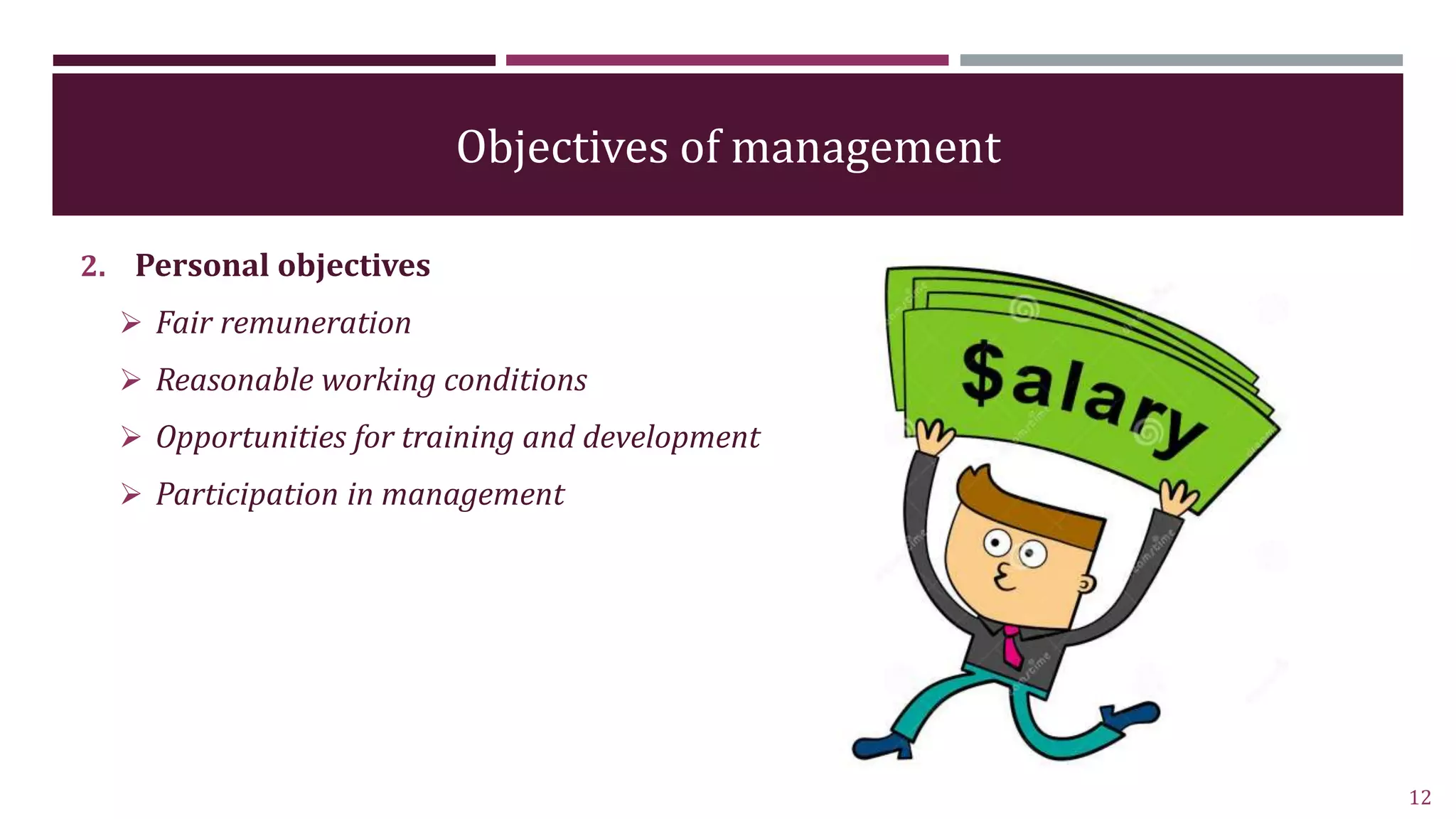 Objectives of management

2. Personal objectives

➢ Fair remuneration

➢ Reasonable working conditions

➢ Opportunities for training and development

➢ Participation in management

$alary

12